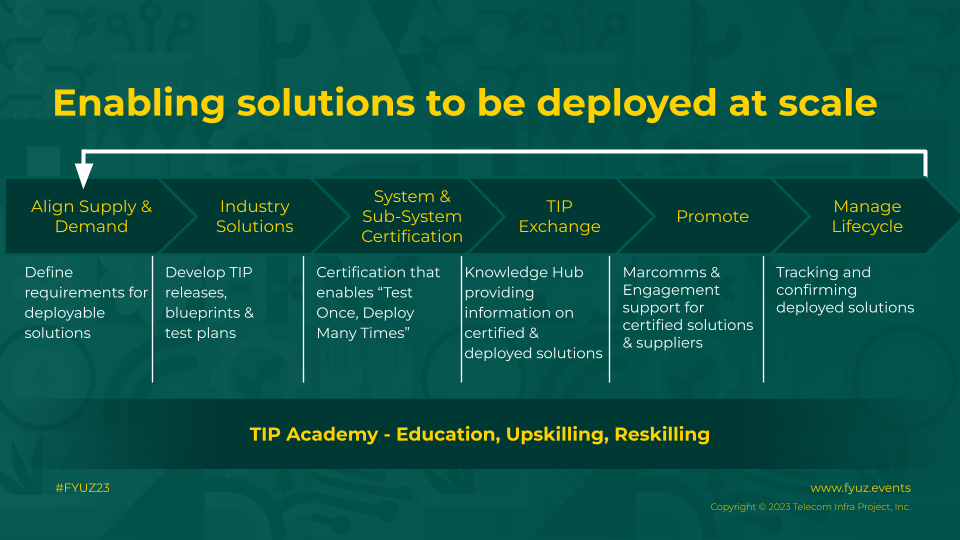 Enabling solutions to be deployed at scale

Align Supply & Demand

Industry Solutions

System & Sub-System Certification

TIP Exchange

Promote

Manage Lifecycle

Define requirements for deployable solutions

Develop TIP releases, blueprints & test plans

Certification that enables “Test Once, Deploy Many Times”

Knowledge Hub providing information on certified & deployed solutions

Marcomms & Engagement support for certified solutions & suppliers

Tracking and confirming deployed solutions

TIP Academy - Education, Upskilling, Reskilling

#FYUZ23

www.fyuz.events

Copyright © 2023 Telecom Infra Project, Inc.